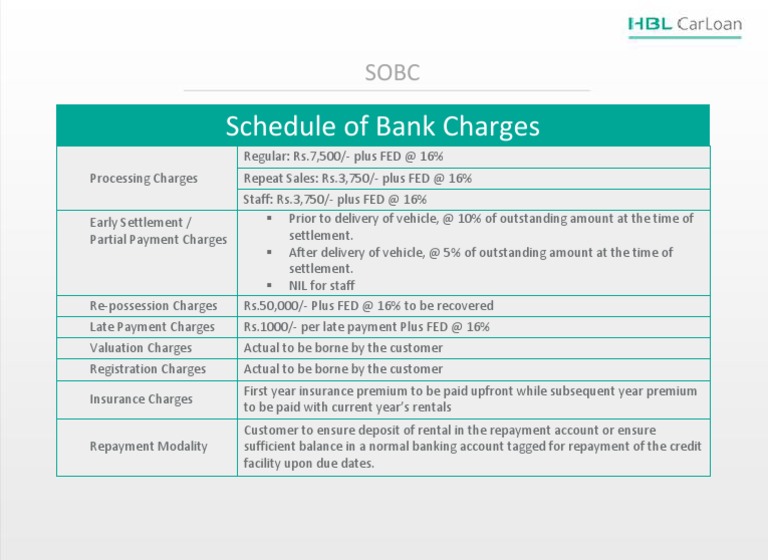 HBL CarLoan

SOBC

| Schedule of Bank Charges | |
|---|---|
| Processing Charges | Regular: Rs.7,500/- plus FED @ 16% |
| | Repeat Sales: Rs.3,750/- plus FED @ 16% |
| | Staff: Rs.3,750/- plus FED @ 16% |
| Early Settlement / Partial Payment Charges | ▪ Prior to delivery of vehicle, @ 10% of outstanding amount at the time of settlement. ▪ After delivery of vehicle, @ 5% of outstanding amount at the time of settlement. ▪ NIL for staff |
| Re-possession Charges | Rs.50,000/- Plus FED @ 16% to be recovered |
| Late Payment Charges | Rs.1000/- per late payment Plus FED @ 16% |
| Valuation Charges | Actual to be borne by the customer |
| Registration Charges | Actual to be borne by the customer |
| Insurance Charges | First year insurance premium to be paid upfront while subsequent year premium to be paid with current year's rentals |
| Repayment Modality | Customer to ensure deposit of rental in the repayment account or ensure sufficient balance in a normal banking account tagged for repayment of the credit facility upon due dates. |